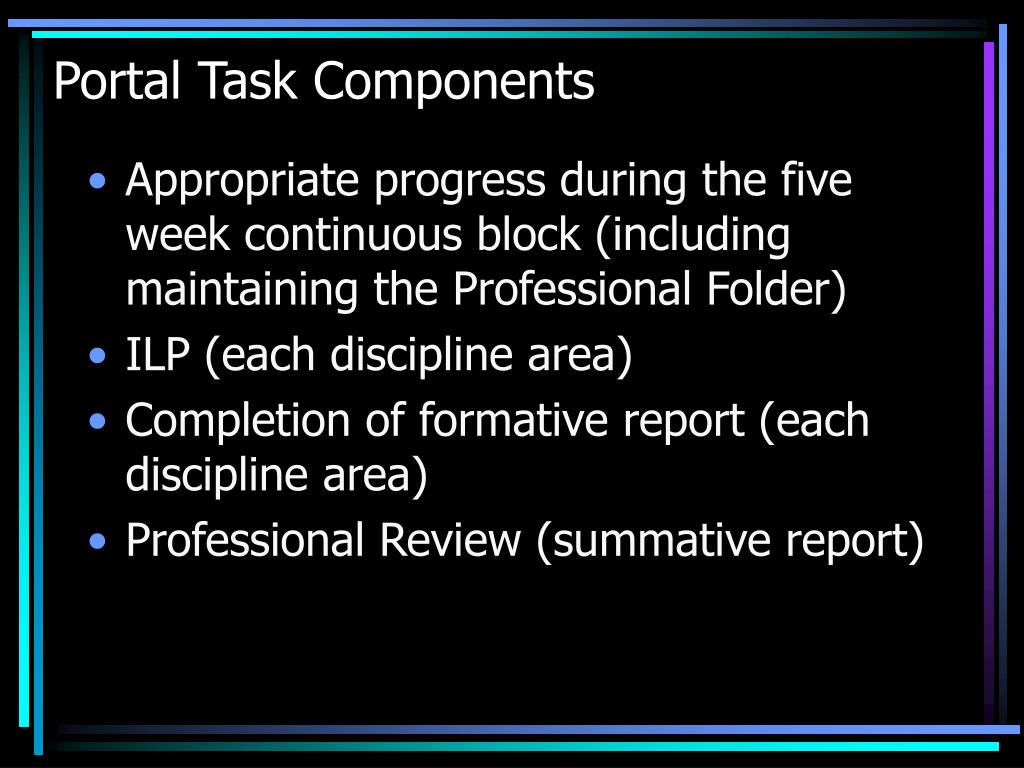 Portal Task Components

• Appropriate progress during the five week continuous block (including maintaining the Professional Folder)
• ILP (each discipline area)
• Completion of formative report (each discipline area)
• Professional Review (summative report)